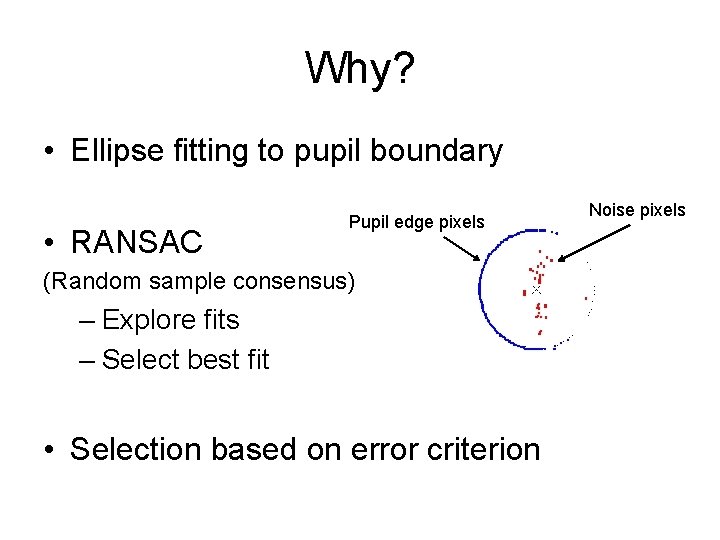 Why?

• Ellipse fitting to pupil boundary

• RANSAC
(Random sample consensus)
– Explore fits
– Select best fit

Pupil edge pixels

Noise pixels

• Selection based on error criterion